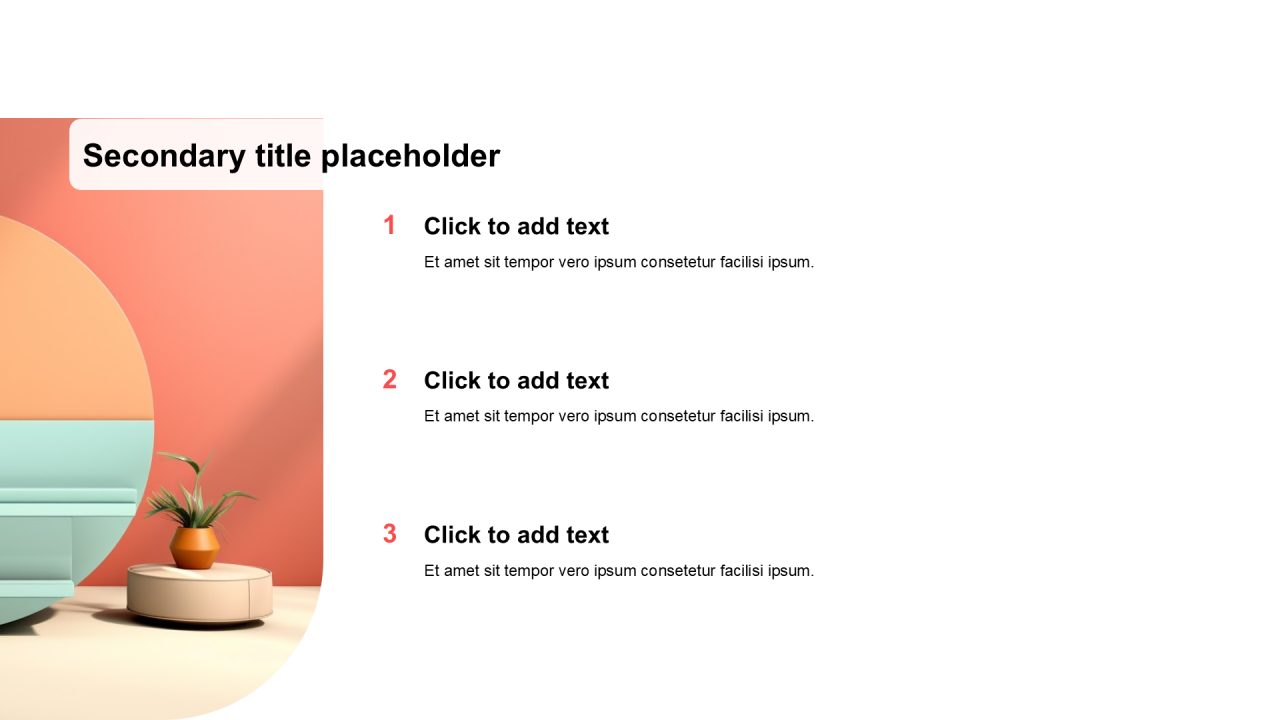 Secondary title placeholder

1 Click to add text

Et amet sit tempor vero ipsum consetetur facilisi ipsum.

2 Click to add text

Et amet sit tempor vero ipsum consetetur facilisi ipsum.

3 Click to add text

Et amet sit tempor vero ipsum consetetur facilisi ipsum.